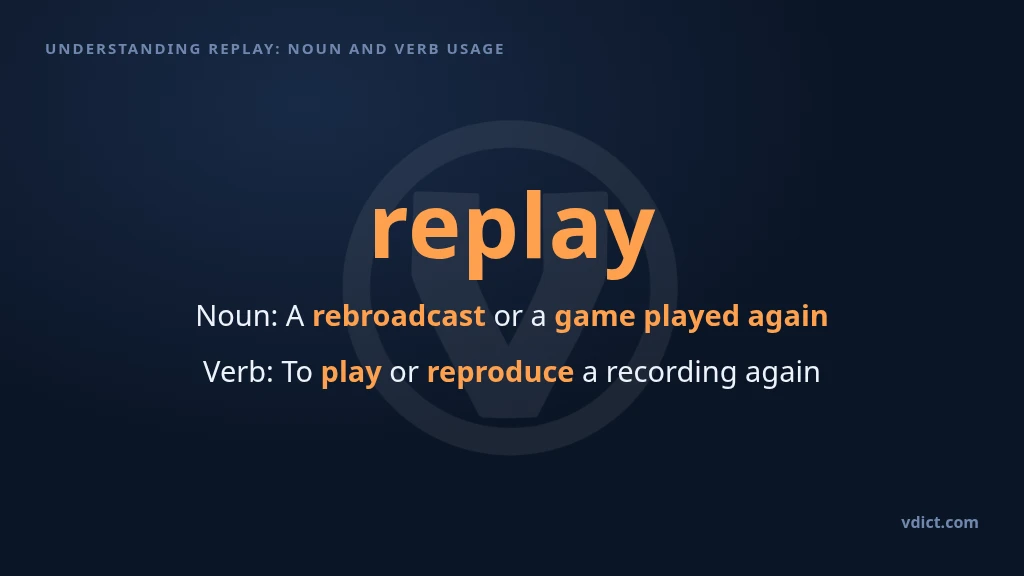 UNDERSTANDING REPLAY: NOUN AND VERB USAGE

replay

Noun: A rebroadcast or a game played again

Verb: To play or reproduce a recording again

vdict.com